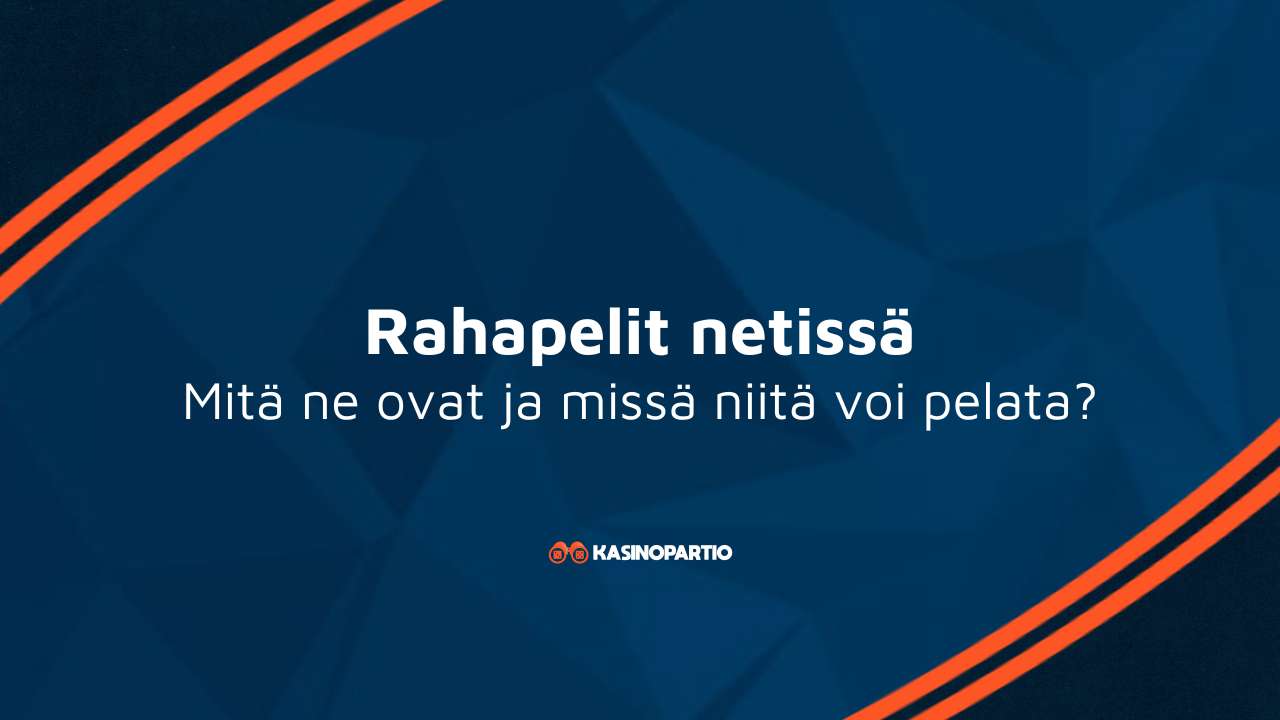 Rahapelit netissä
Mitä ne ovat ja missä niitä voi pelata?

KASINOPARTIO